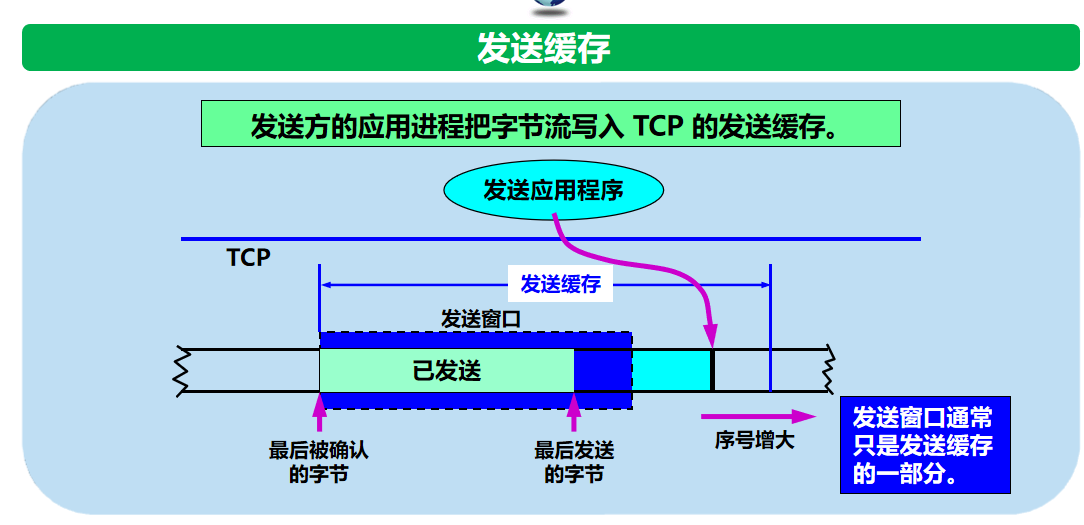 发送缓存

发送方的应用进程把字节流写入 TCP 的发送缓存。

发送应用程序

TCP

发送缓存

发送窗口

已发送

最后被确认的字节

最后发送的字节

序号增大

发送窗口通常只是发送缓存的一部分。